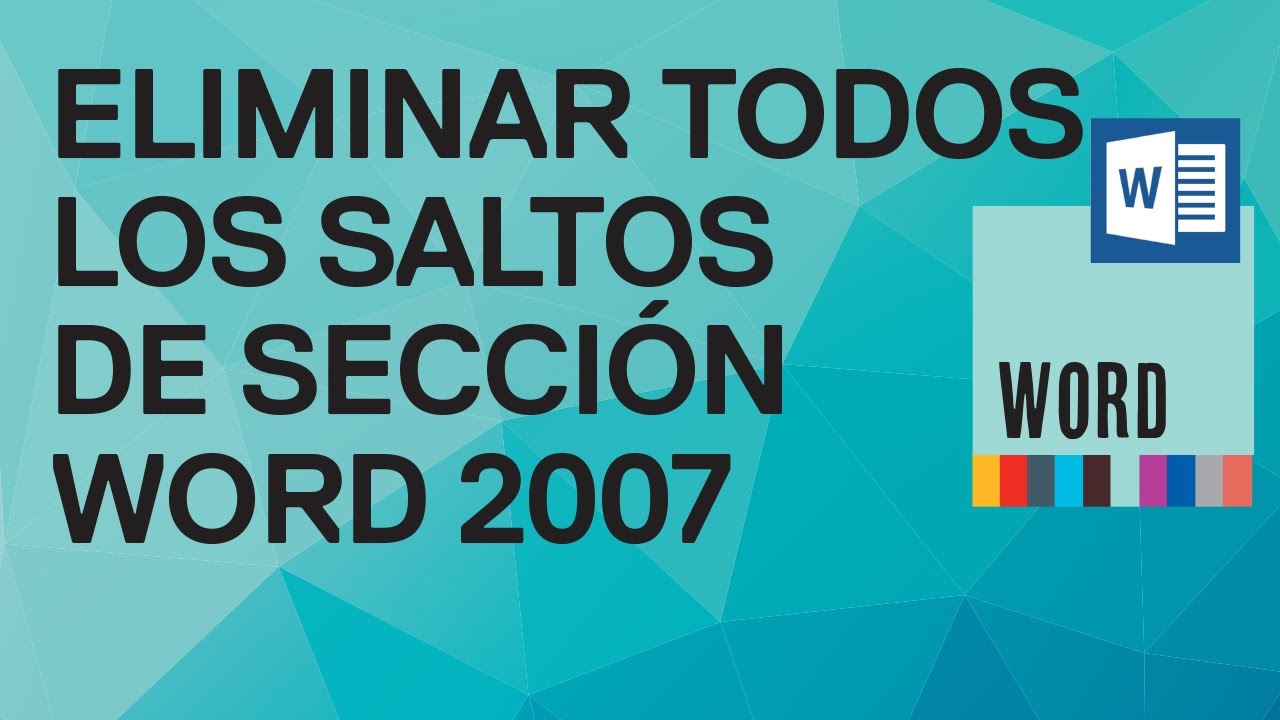 ELIMINAR TODOS LOS SALTOS DE SECCIÓN WORD 2007

W

WORD